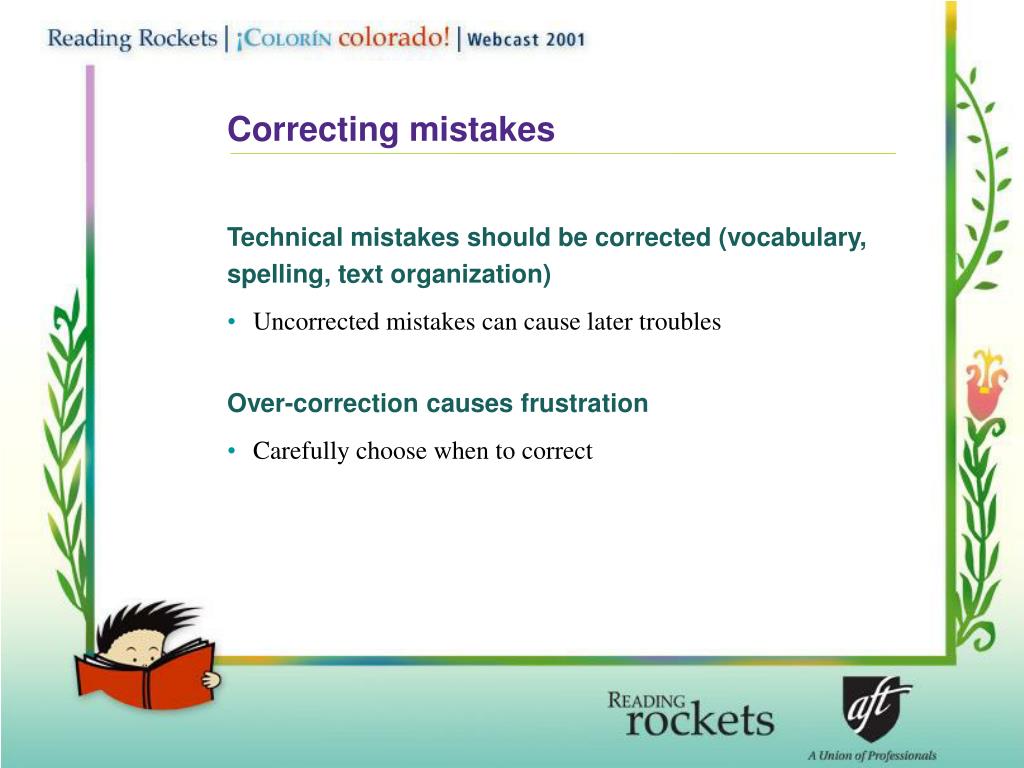 Reading Rockets | ¡Colorín colorado! | Webcast 2001

Correcting mistakes

Technical mistakes should be corrected (vocabulary, spelling, text organization)

• Uncorrected mistakes can cause later troubles

Over-correction causes frustration

• Carefully choose when to correct

Reading rockets

aft

A Union of Professionals